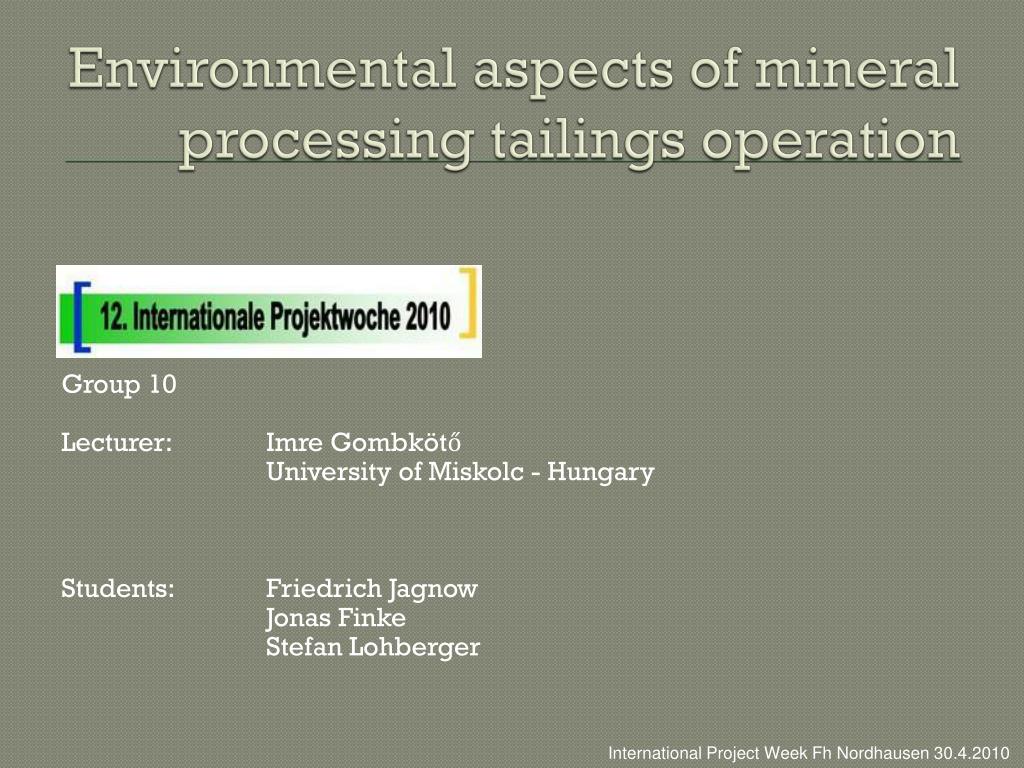 Environmental aspects of mineral processing tailings operation

12. Internationale Projektwoche 2010

Group 10

Lecturer: Imre Gombkötő
University of Miskolc - Hungary

Students: Friedrich Jagnow
Jonas Finke
Stefan Lohberger

International Project Week Fh Nordhausen 30.4.2010